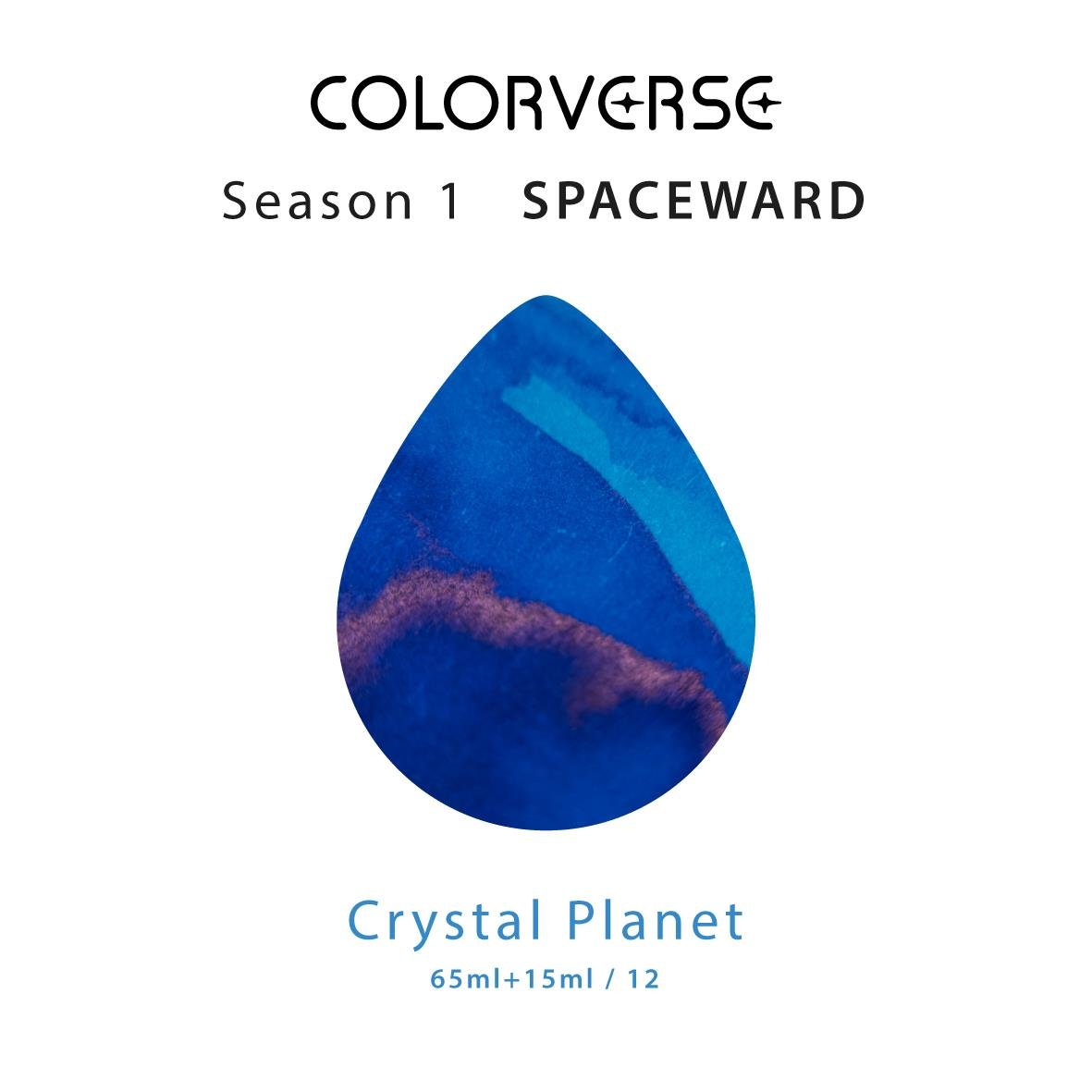 COLORVERSE

Season 1 SPACEWARD

Crystal Planet

65ml+15ml / 12